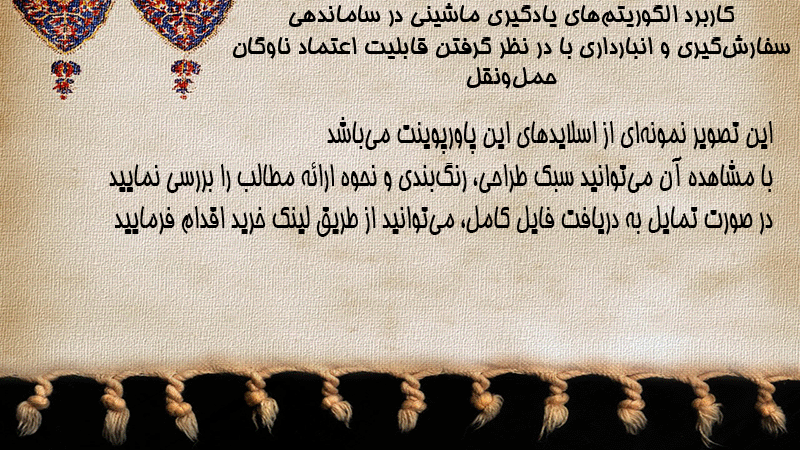 کاربرد الگوریتم‌های یادگیری ماشینی در ساماندهی سفارش‌گیری و انبارداری با در نظر گرفتن قابلیت اعتماد ناوگان حمل‌ونقل

این تصویر نمونه‌ای از اسلایدهای این پاورپوینت می‌باشد
با مشاهده آن می‌توانید سبک طراحی، رنگ‌بندی و نحوه ارائه مطالب را بررسی نمایید
در صورت تمایل به دریافت فایل کامل، می‌توانید از طریق لینک خرید اقدام فرمایید